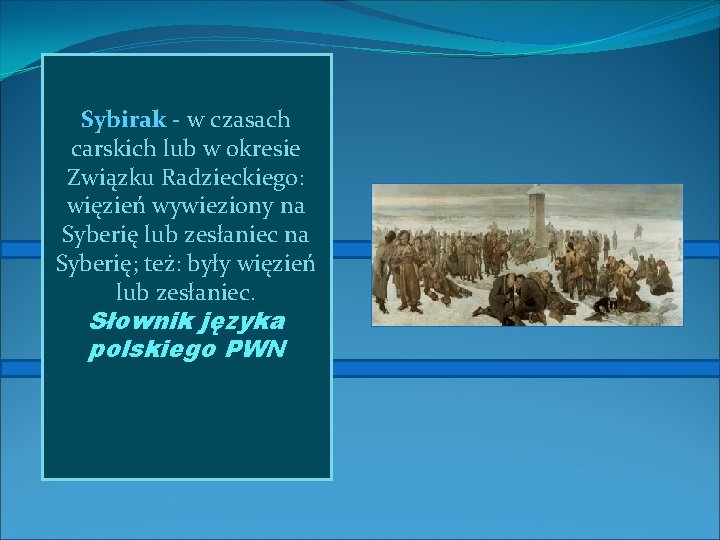 Sybirak - w czasach carskich lub w okresie Związku Radzieckiego: więzień wywieziony na Syberię lub zesłaniec na Syberię; też: były więzień lub zesłaniec.
Słownik języka polskiego PWN